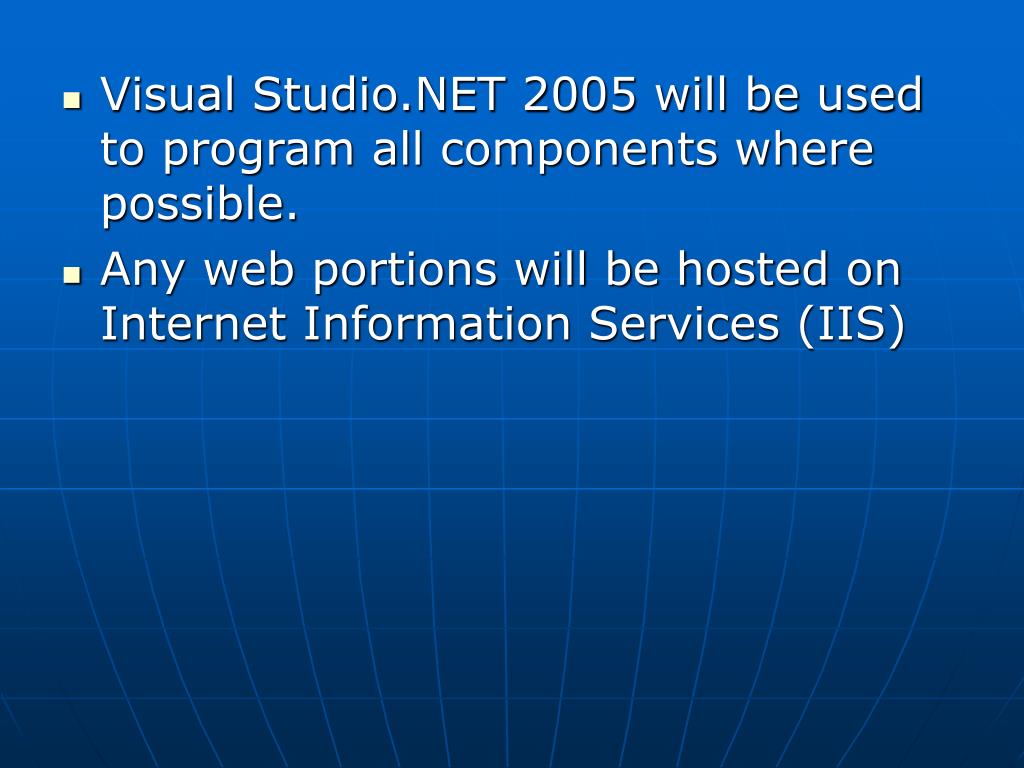 - Visual Studio.NET 2005 will be used to program all components where possible.
- Any web portions will be hosted on Internet Information Services (IIS)